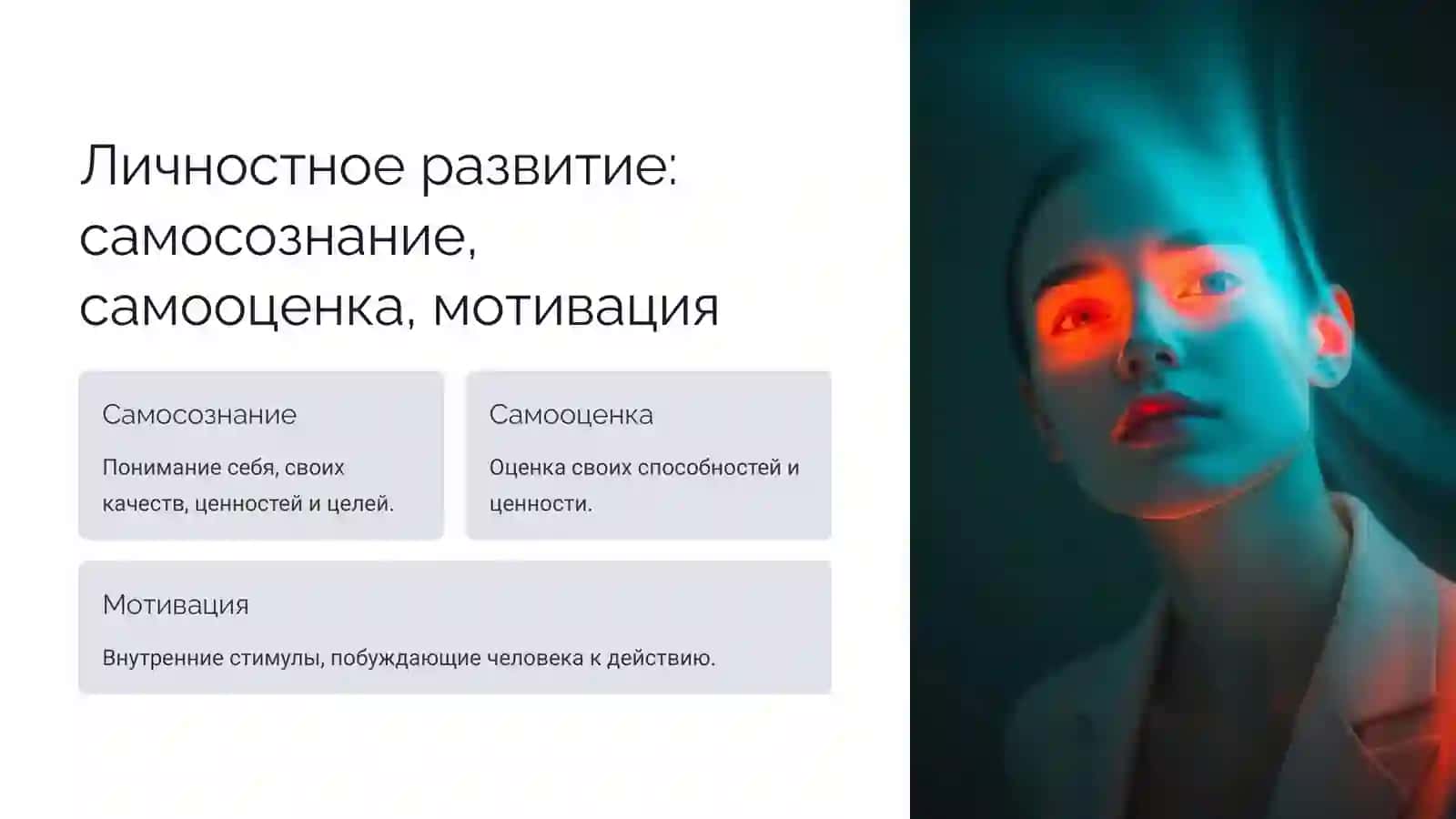 Личностное развитие: самосознание, самооценка, мотивация

Самосознание

Понимание себя, своих качеств, ценностей и целей.

Самооценка

Оценка своих способностей и ценности.

Мотивация

Внутренние стимулы, побуждающие человека к действию.